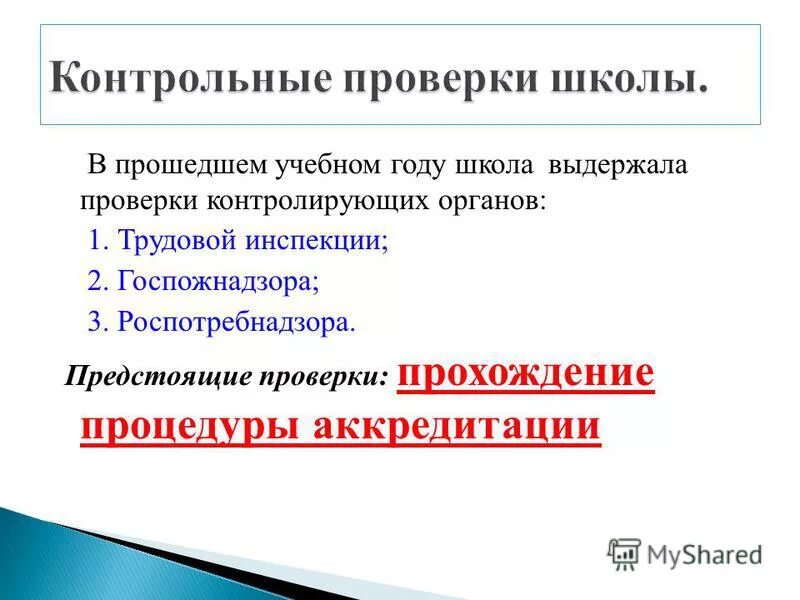 Контрольные проверки школы.

В прошедшем учебном году школа выдержала проверки контролирующих органов:

1. Трудовой инспекции;

2. Госпожнадзора;

3. Роспотребнадзора.

Предстоящие проверки: прохождение процедуры аккредитации

MyShared